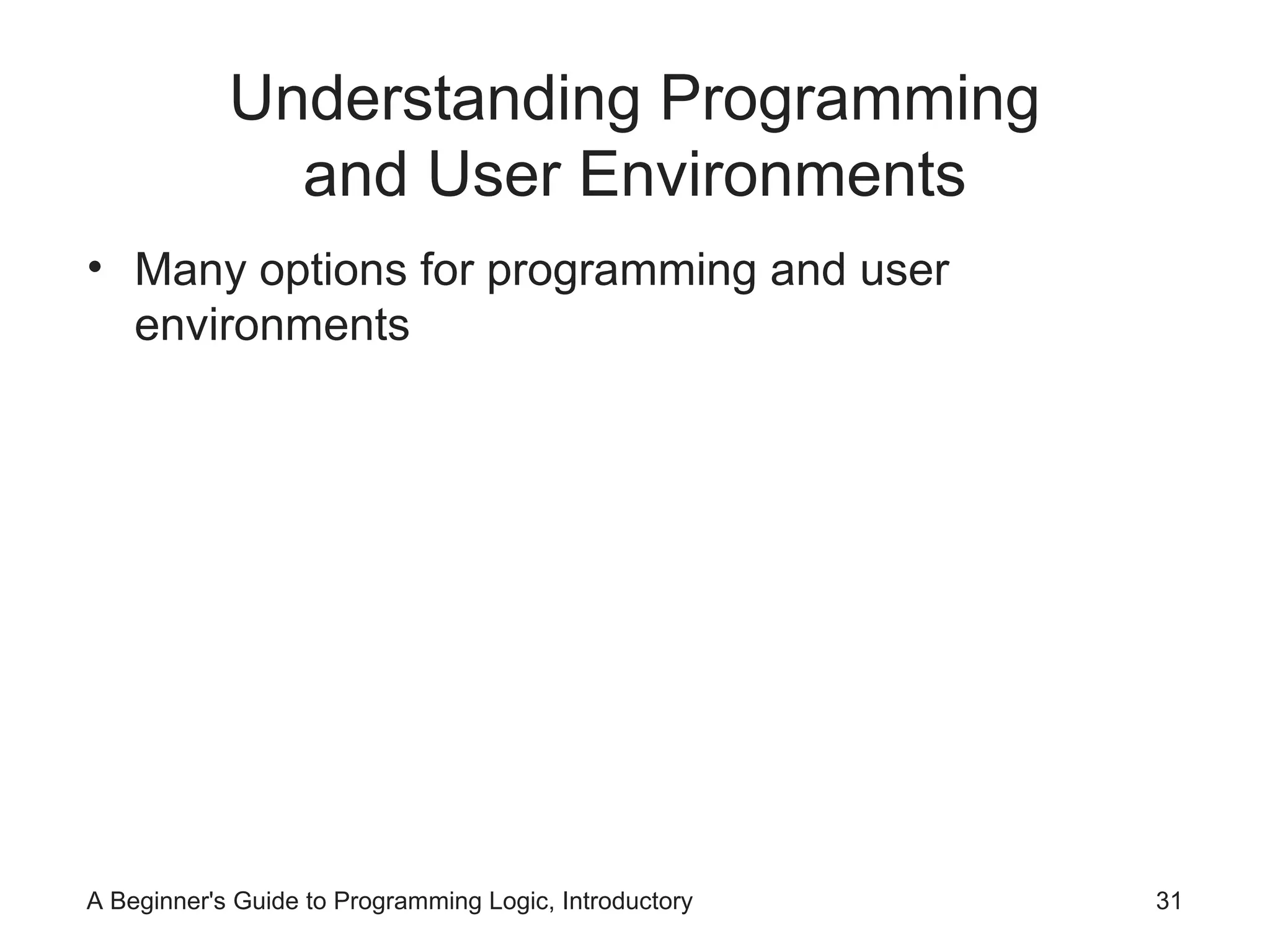 Understanding Programming and User Environments

• Many options for programming and user environments

A Beginner's Guide to Programming Logic, Introductory

31